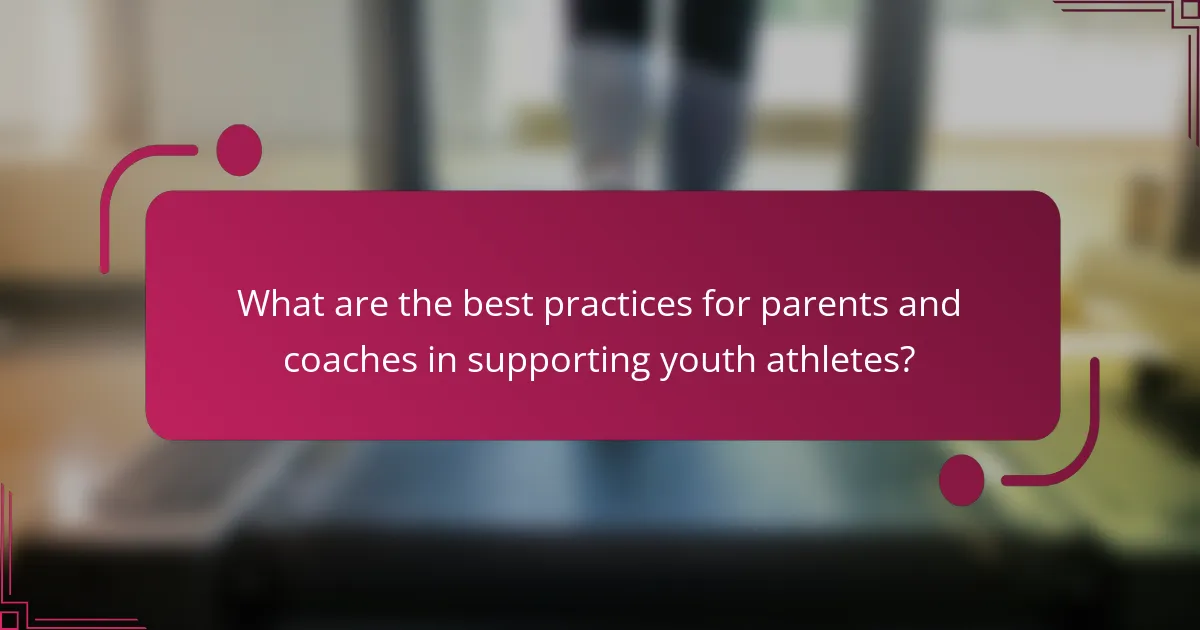 What are the best practices for parents and coaches in supporting youth athletes?